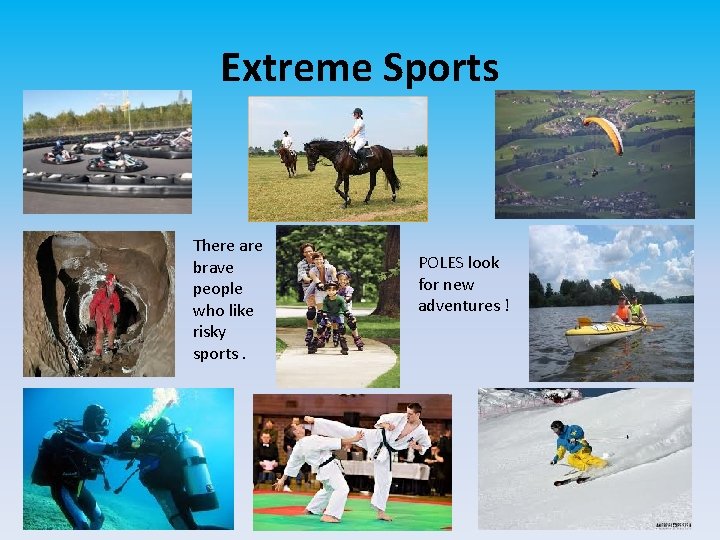 Extreme Sports

There are brave people who like risky sports .

POLES look for new adventures !